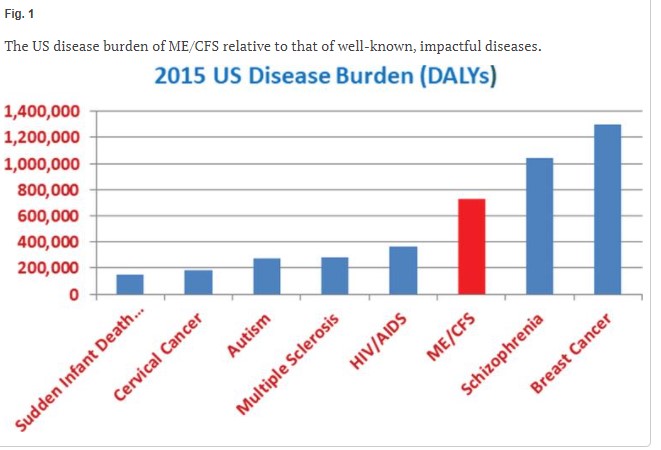 Fig. 1

The US disease burden of ME/CFS relative to that of well-known, impactful diseases.

2015 US Disease Burden (DALYs)

1,400,000
1,200,000
1,000,000
800,000
600,000
400,000
200,000
0

Sudden Infant Death...
Cervical Cancer
Autism
Multiple Sclerosis
HIV/AIDS
ME/CFS
Schizophrenia
Breast Cancer